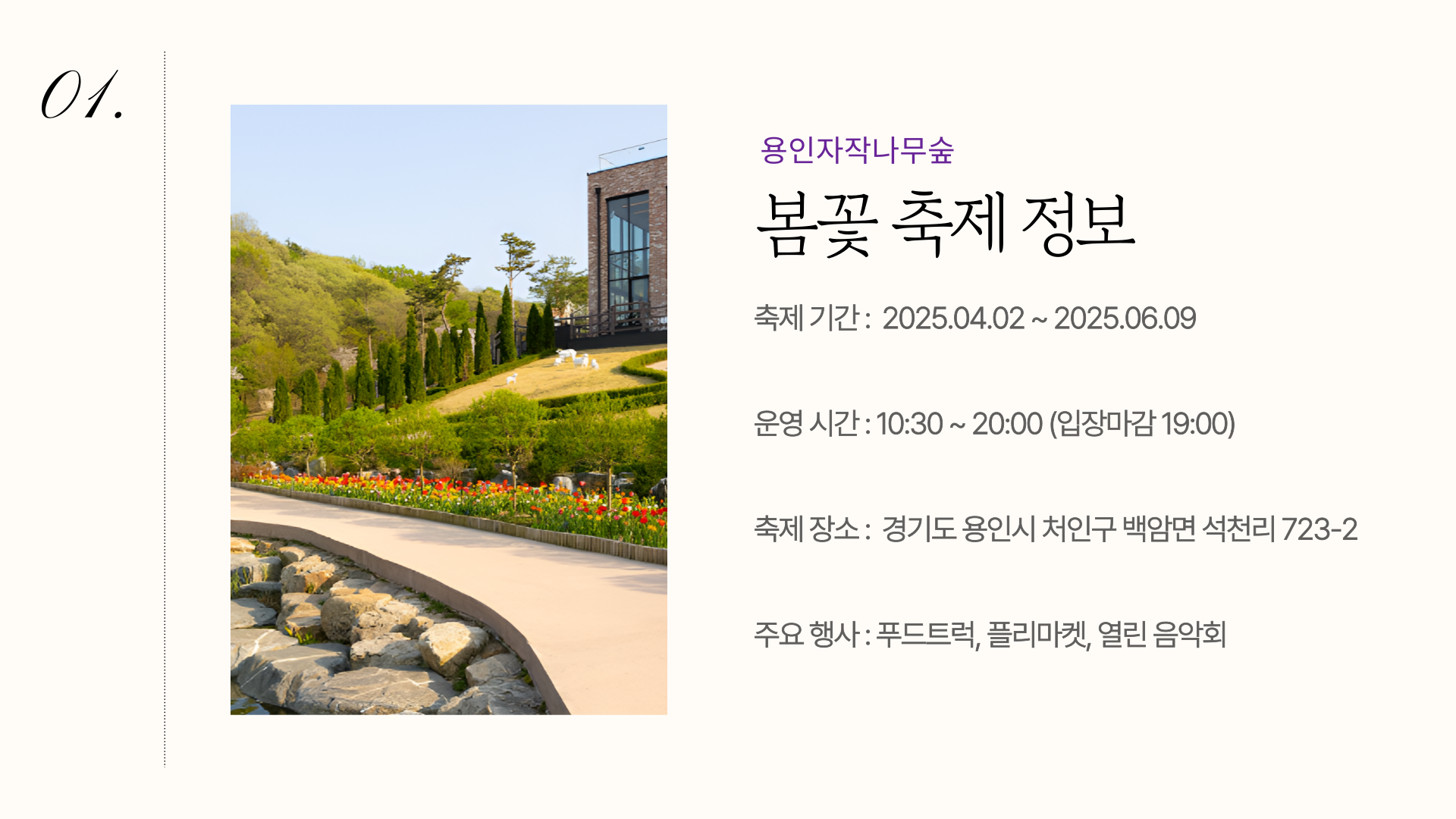 01.

용인자작나무숲

봄꽃 축제 정보

축제 기간 : 2025.04.02 ~ 2025.06.09

운영 시간 : 10:30 ~ 20:00 (입장마감 19:00)

축제 장소 : 경기도 용인시 처인구 백암면 석천리 723-2

주요 행사 : 푸드트럭, 플리마켓, 열린 음악회